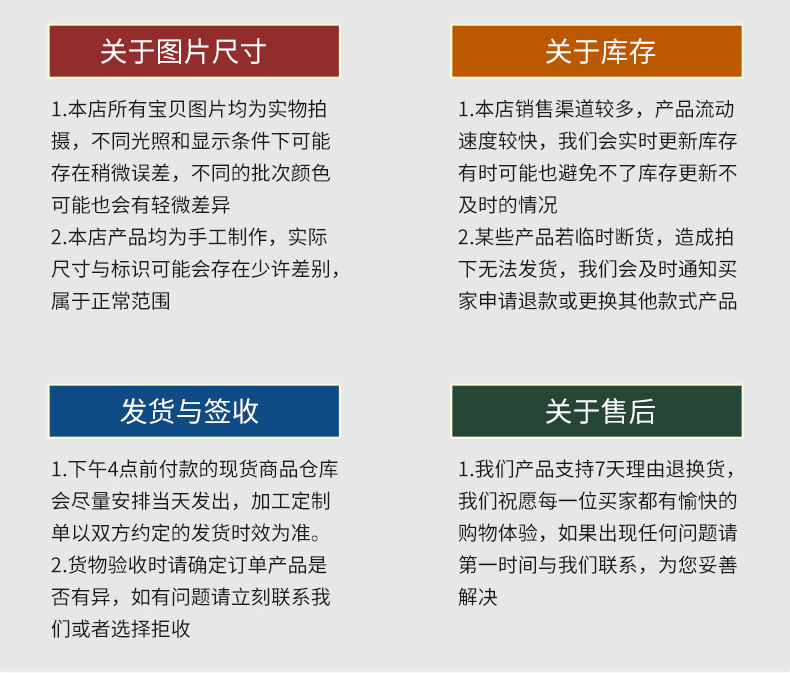 关于图片尺寸

1.本店所有宝贝图片均为实物拍摄，不同光照和显示条件下可能存在稍微误差，不同的批次颜色可能也会有轻微差异
2.本店产品均为手工制作，实际尺寸与标识可能会存在少许差别，属于正常范围

关于库存

1.本店销售渠道较多，产品流动速度较快，我们会实时更新库存有时可能也避免不了库存更新不及时的情况
2.某些产品若临时断货，造成拍下无法发货，我们会及时通知买家申请退款或更换其他款式产品

发货与签收

1.下午4点前付款的现货商品仓库会尽量安排当天发出，加工定制单以双方约定的发货时效为准。
2.货物验收时请确定订单产品是否有异，如有问题请立刻联系我们或者选择拒收

关于售后

1.我们产品支持7天理由退换货，我们祝愿每一位买家都有愉快的购物体验，如果出现任何问题请第一时间与我们联系，为您妥善解决